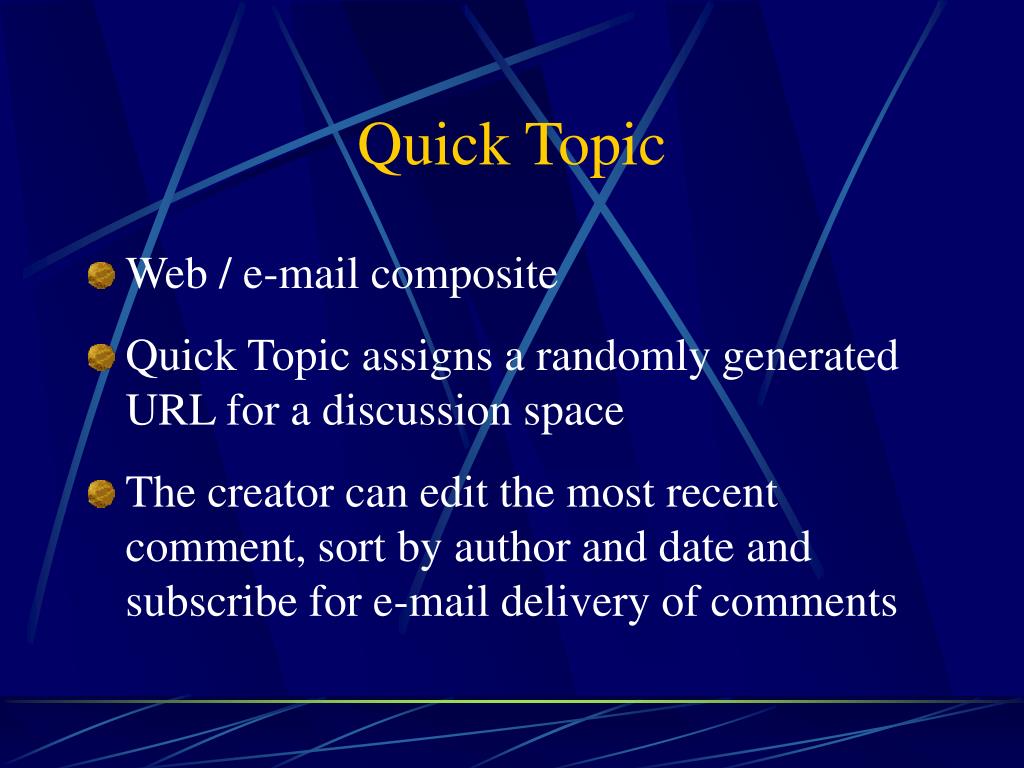 Quick Topic

Web / e-mail composite

Quick Topic assigns a randomly generated URL for a discussion space

The creator can edit the most recent comment, sort by author and date and subscribe for e-mail delivery of comments